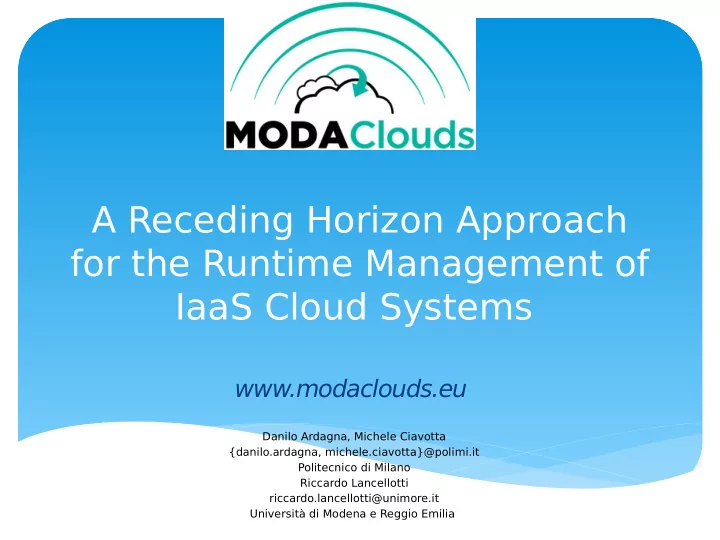 MODAClouds

A Receding Horizon Approach for the Runtime Management of IaaS Cloud Systems

www.modaclouds.eu

Danilo Ardagna, Michele Ciavotta
{danilo.ardagna, michele.ciavotta}@polimi.it
Politecnico di Milano
Riccardo Lancellotti
riccardo.lancellotti@unimore.it
Università di Modena e Reggio Emilia